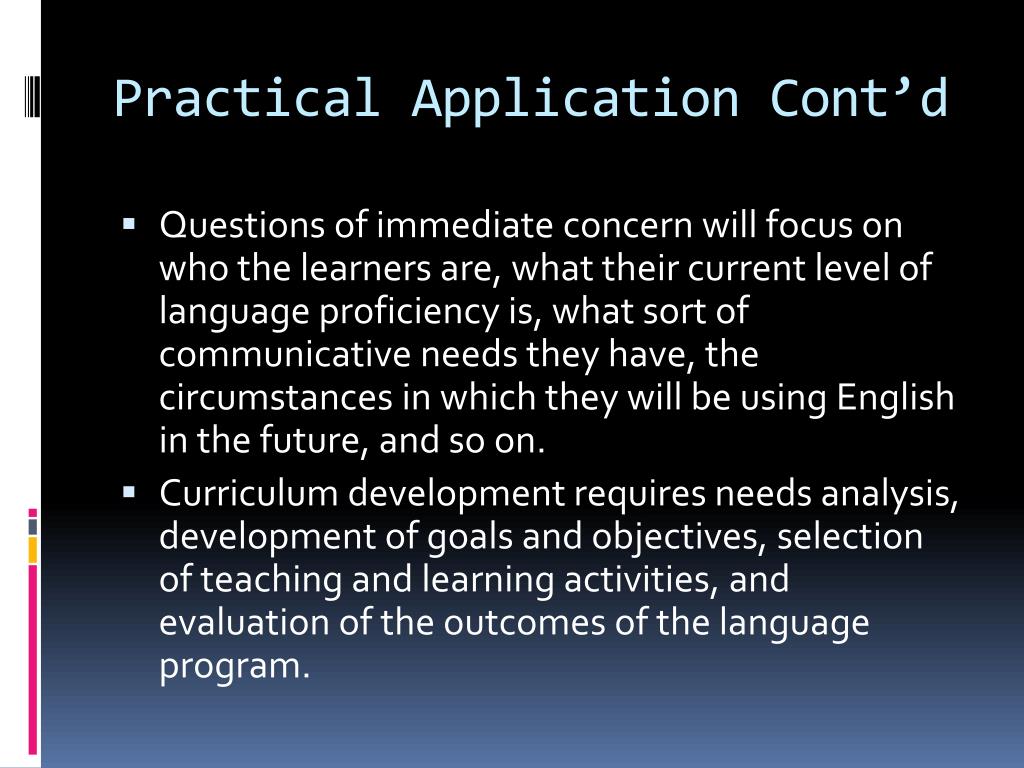 Practical Application Cont’d

▪ Questions of immediate concern will focus on who the learners are, what their current level of language proficiency is, what sort of communicative needs they have, the circumstances in which they will be using English in the future, and so on.

▪ Curriculum development requires needs analysis, development of goals and objectives, selection of teaching and learning activities, and evaluation of the outcomes of the language program.